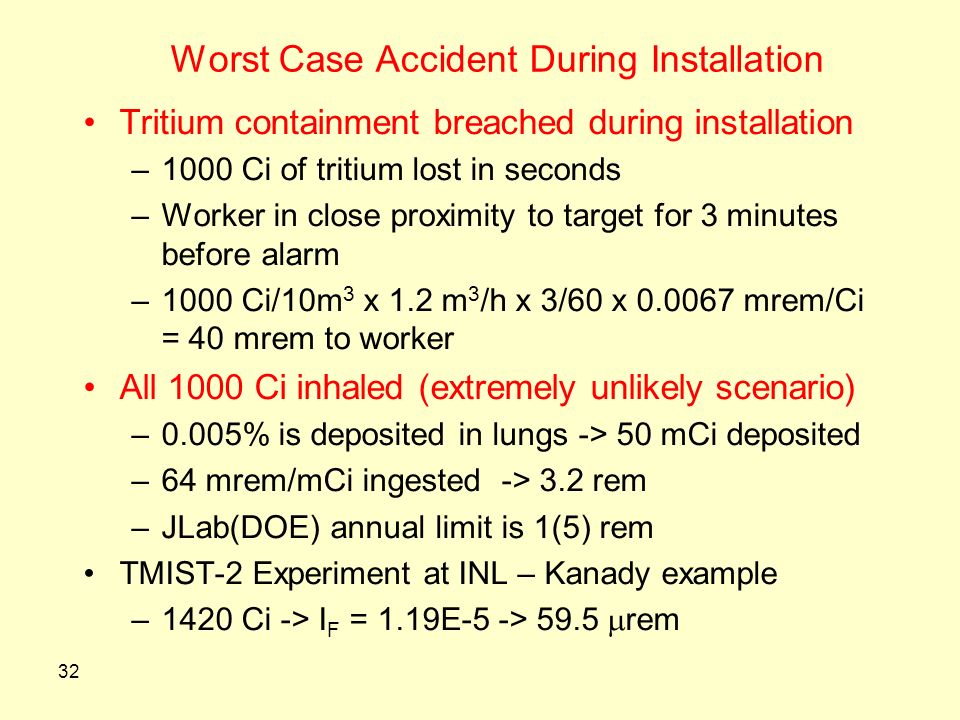 Worst Case Accident During Installation

• Tritium containment breached during installation
– 1000 Ci of tritium lost in seconds
– Worker in close proximity to target for 3 minutes before alarm
– 1000 Ci/10m$^3$ x 1.2 m$^3$/h x 3/60 x 0.0067 mrem/Ci = 40 mrem to worker

• All 1000 Ci inhaled (extremely unlikely scenario)
– 0.005% is deposited in lungs -> 50 mCi deposited
– 64 mrem/mCi ingested -> 3.2 rem
– JLab(DOE) annual limit is 1(5) rem

• TMIST-2 Experiment at INL – Kanady example
– 1420 Ci -> $I_F$ = 1.19E-5 -> 59.5 $\mu$rem

32